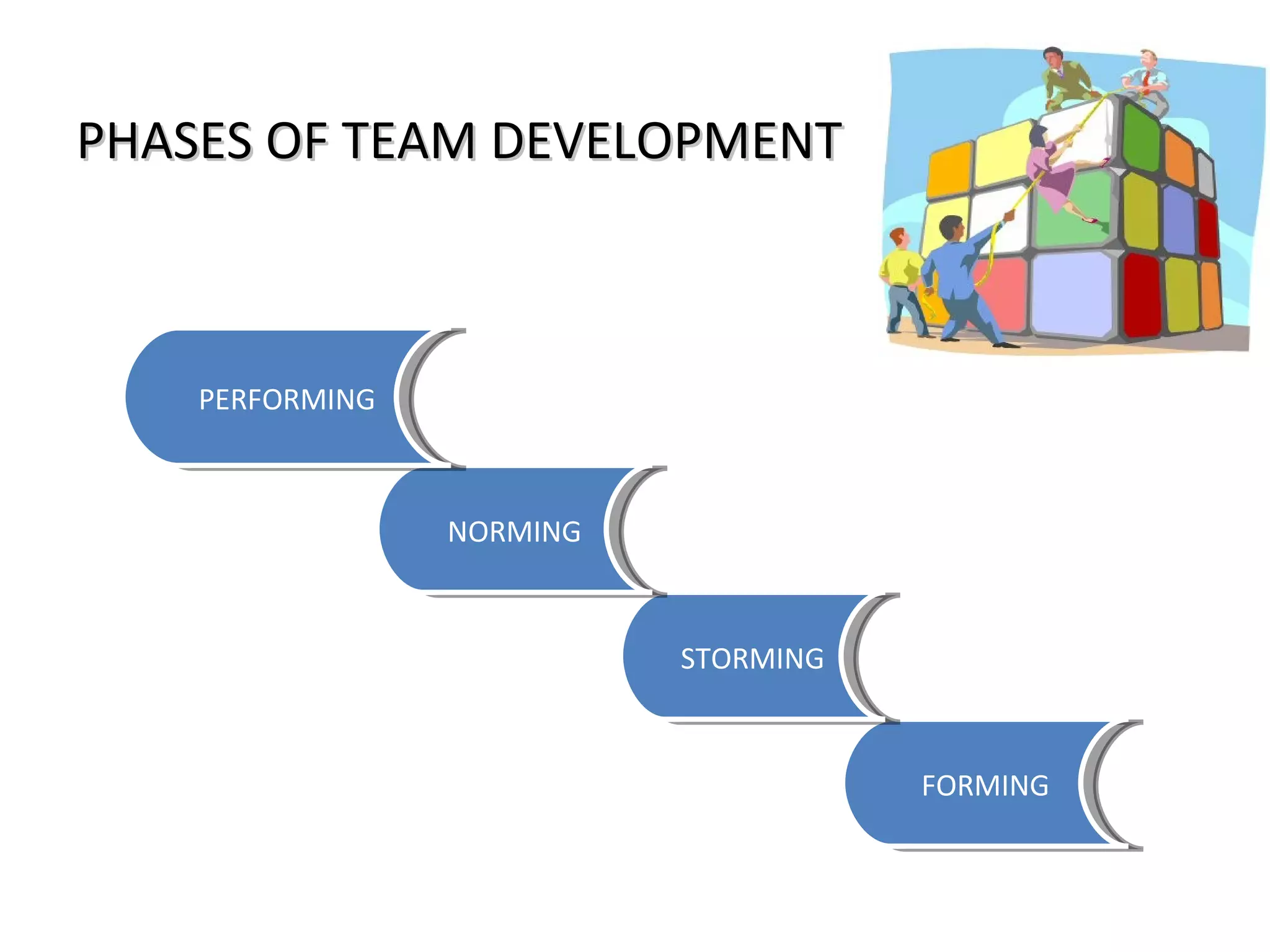 PHASES OF TEAM DEVELOPMENT

PERFORMING

NORMING

STORMING

FORMING